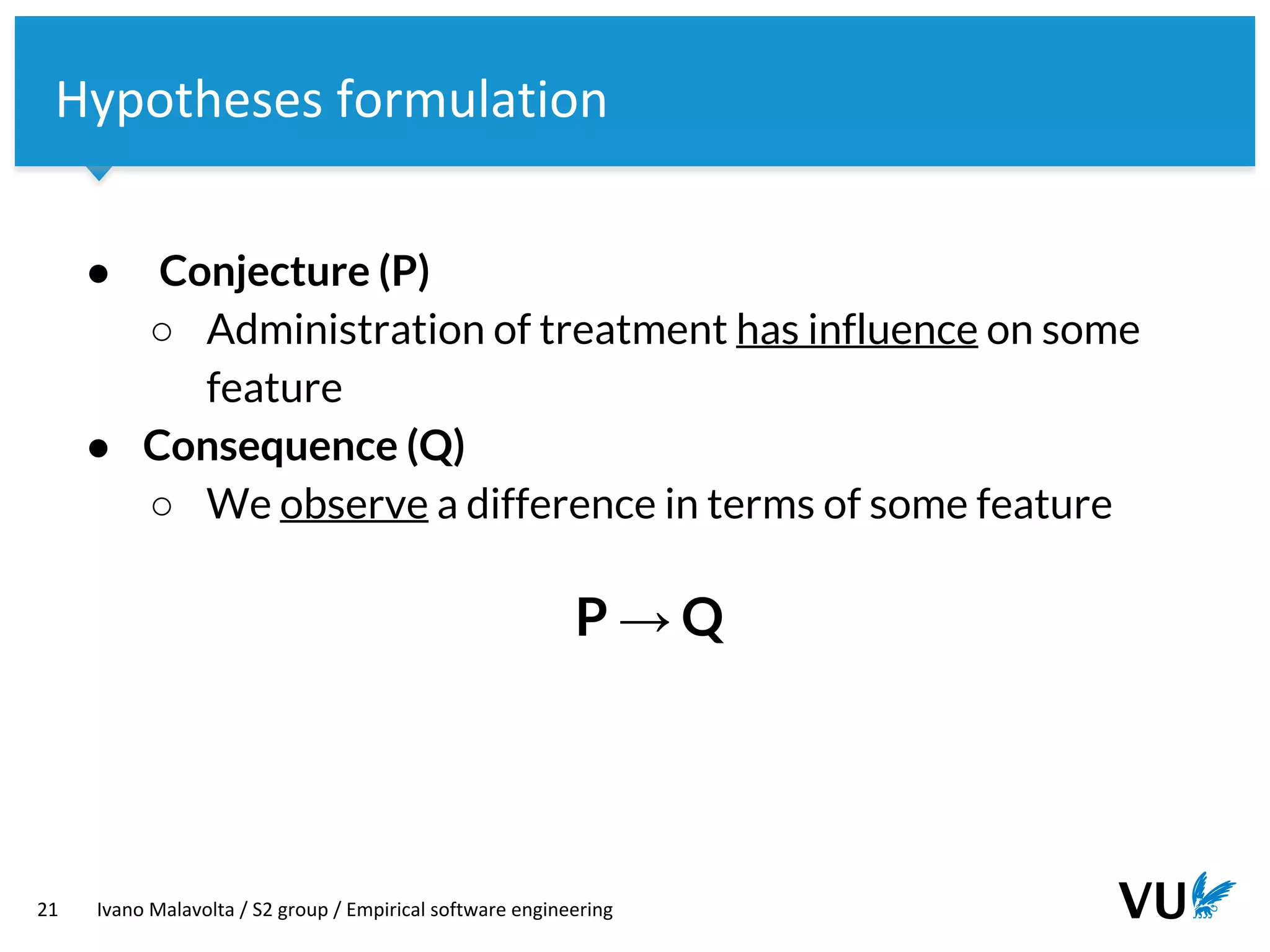 Hypotheses formulation

● Conjecture (P)
  ○ Administration of treatment has influence on some feature
● Consequence (Q)
  ○ We observe a difference in terms of some feature

$P \rightarrow Q$

21 Ivano Malavolta / S2 group / Empirical software engineering

VU